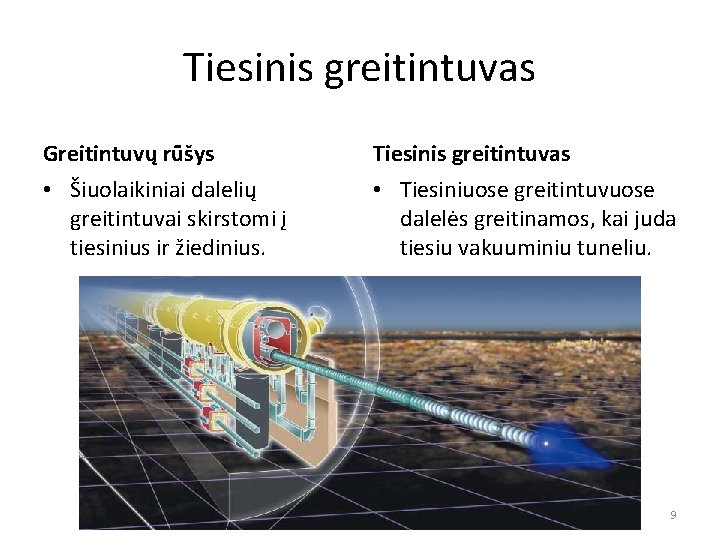 Tiesinis greitintuvas

Greitintuvų rūšys

• Šiuolaikiniai dalelių greitintuvai skirstomi į tiesinius ir žiedinius.

Tiesinis greitintuvas

• Tiesiniuose greitintuvuose dalelės greitinamos, kai juda tiesiu vakuuminiu tuneliu.

9